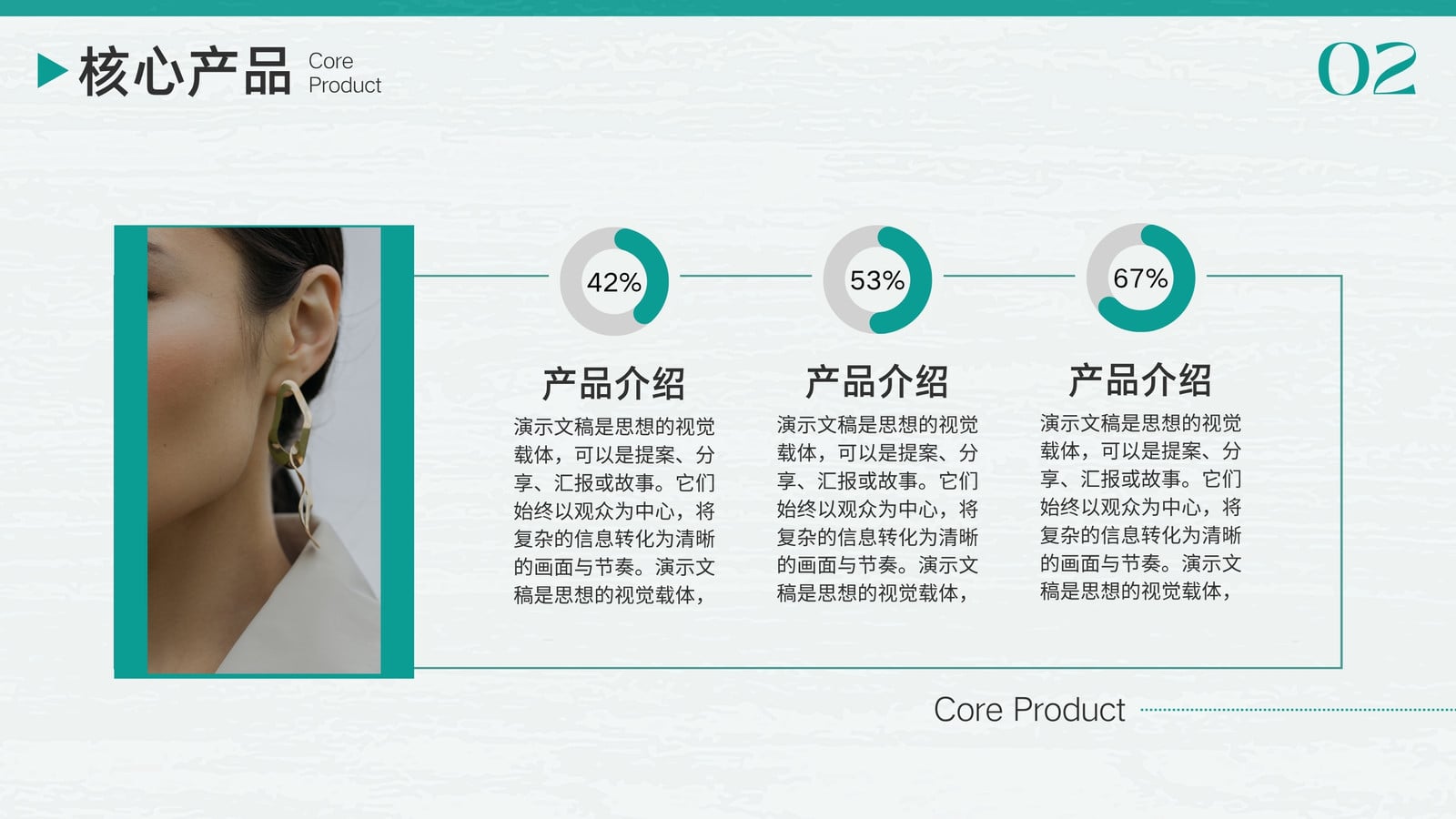 核心产品 Core Product

02

42%

产品介绍

演示文稿是思想的视觉载体，可以是提案、分享、汇报或故事。它们始终以观众为中心，将复杂的信息转化为清晰的画面与节奏。演示文稿是思想的视觉载体，

53%

产品介绍

演示文稿是思想的视觉载体，可以是提案、分享、汇报或故事。它们始终以观众为中心，将复杂的信息转化为清晰的画面与节奏。演示文稿是思想的视觉载体，

67%

产品介绍

演示文稿是思想的视觉载体，可以是提案、分享、汇报或故事。它们始终以观众为中心，将复杂的信息转化为清晰的画面与节奏。演示文稿是思想的视觉载体，

Core Product